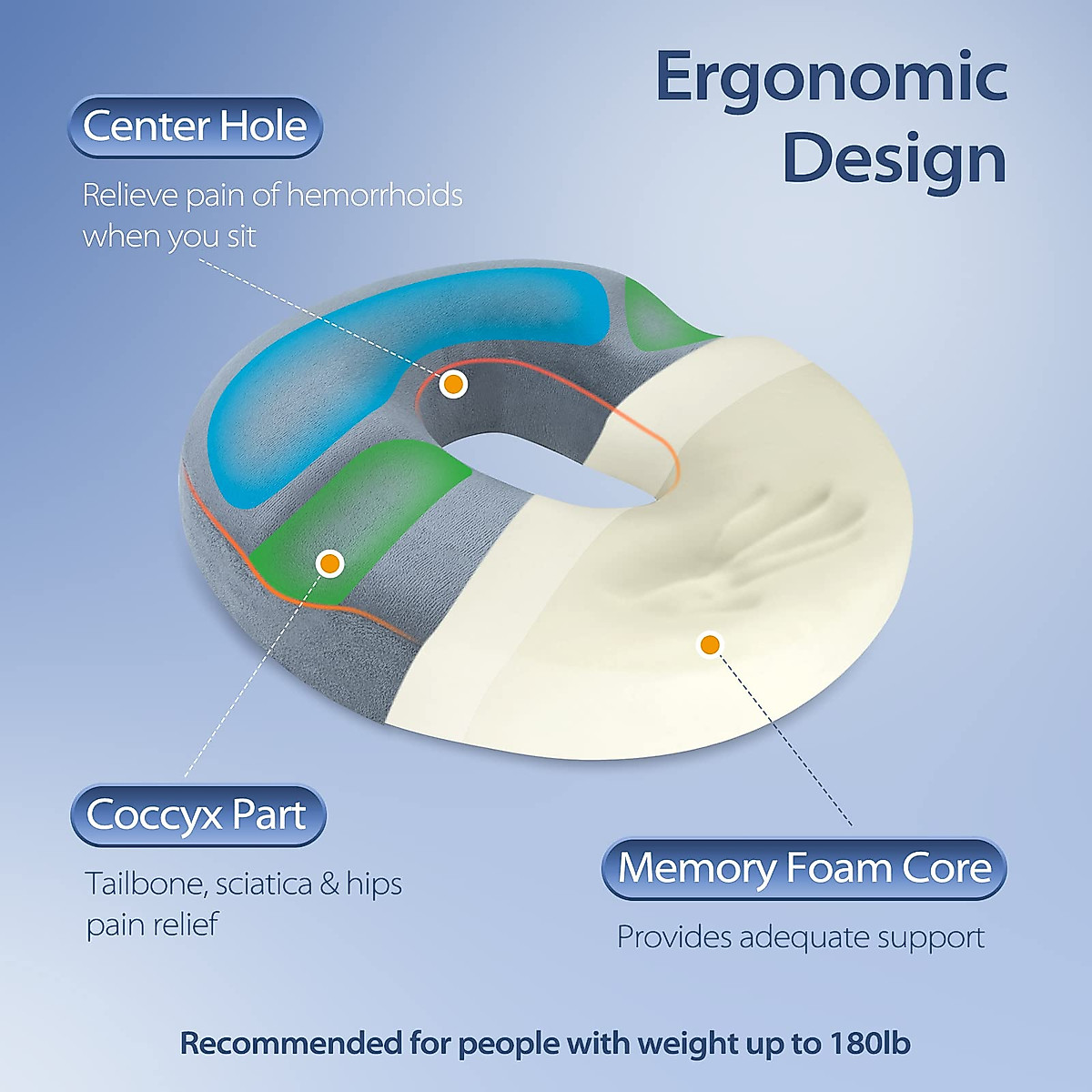 Ergonomic Design

Center Hole

Relieve pain of hemorrhoids when you sit

Coccyx Part

Tailbone, sciatica & hips pain relief

Memory Foam Core

Provides adequate support

Recommended for people with weight up to 180lb